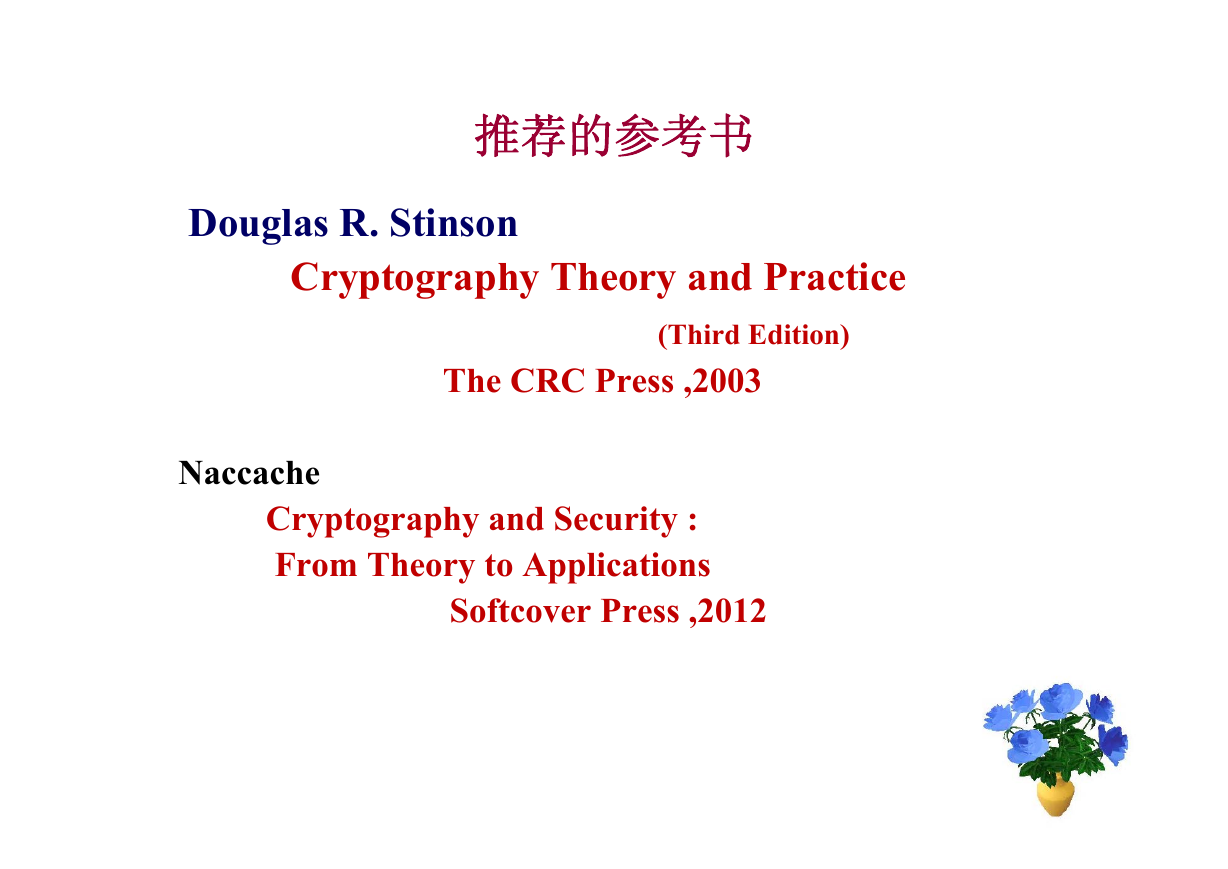 推荐的参考书

Douglas R. Stinson

Cryptography Theory and Practice

(Third Edition)

The CRC Press ,2003

Naccache

Cryptography and Security :

From Theory to Applications

Softcover Press ,2012